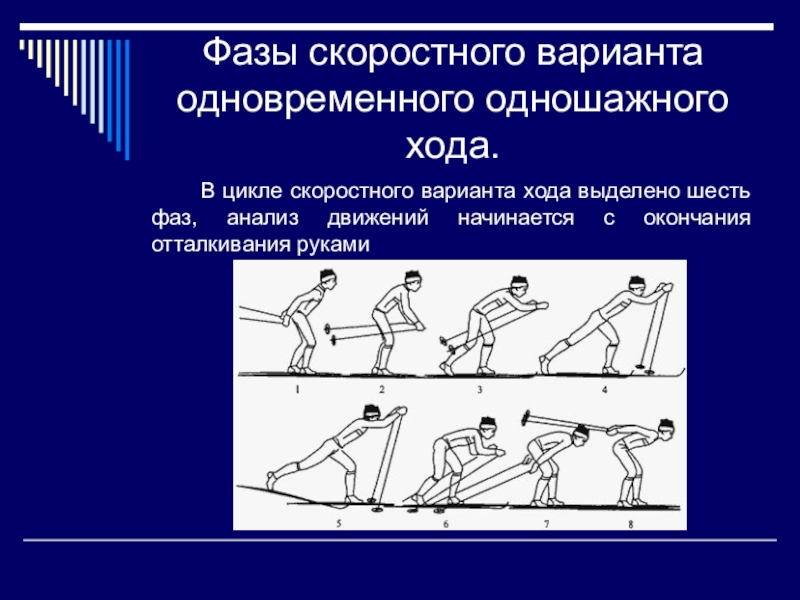 Фазы скоростного варианта одновременного одношажного хода.

В цикле скоростного варианта хода выделено шесть фаз, анализ движений начинается с окончания отталкивания руками

1 2 3 4

5 6 7 8